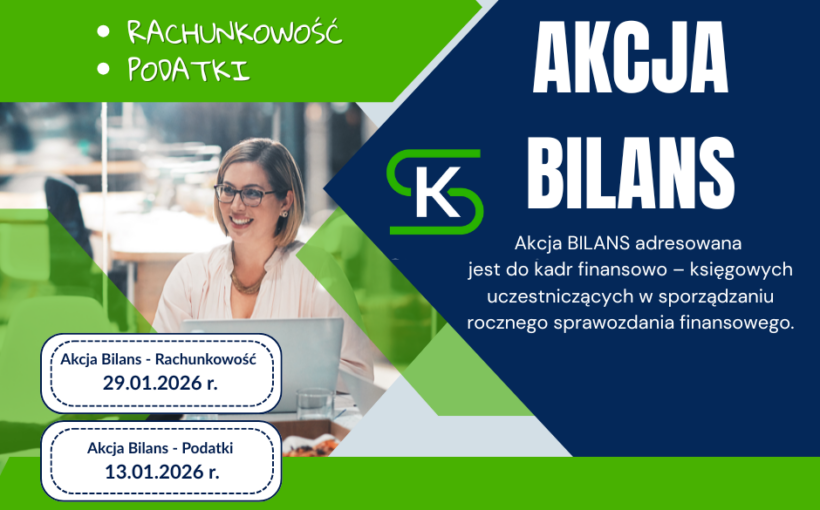 • RACHUNKOWOŚĆ
• PODATKI

AKCJA BILANS

SK

Akcja BILANS adresowana jest do kadr finansowo – księgowych uczestniczących w sporządzaniu rocznego sprawozdania finansowego.

Akcja Bilans - Rachunkowość
29.01.2026 r.

Akcja Bilans - Podatki
13.01.2026 r.